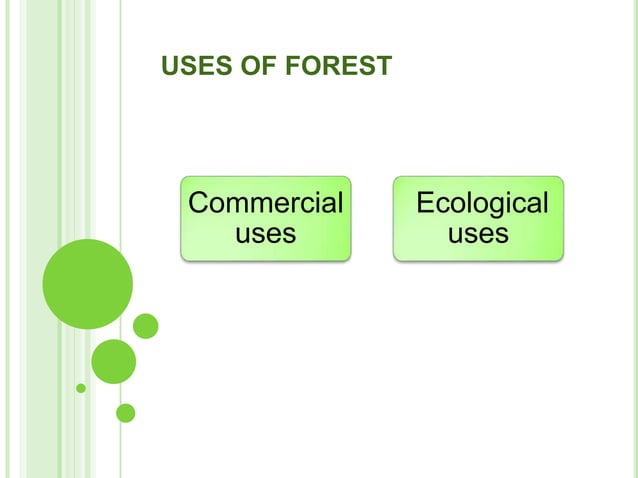 USES OF FOREST

Commercial uses

Ecological uses